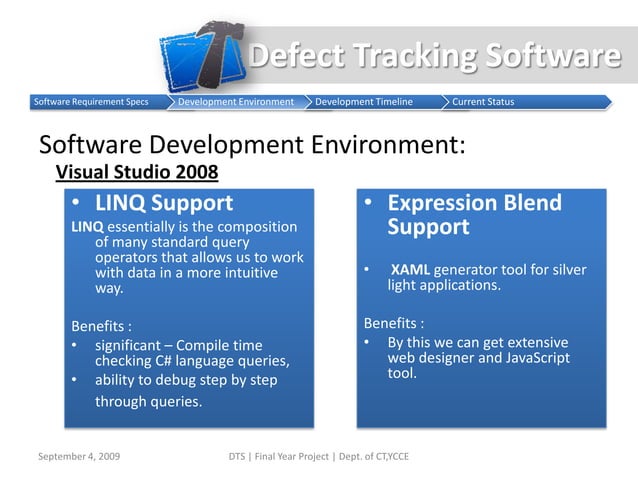 Defect Tracking Software

Software Requirement Specs
Development Environment
Development Timeline
Current Status

Software Development Environment:
Visual Studio 2008

• LINQ Support

LINQ essentially is the composition of many standard query operators that allows us to work with data in a more intuitive way.

Benefits :
• significant – Compile time checking C# language queries,
• ability to debug step by step through queries.

• Expression Blend Support

• XAML generator tool for silver light applications.

Benefits :
• By this we can get extensive web designer and JavaScript tool.

September 4, 2009
DTS | Final Year Project | Dept. of CT,YCCE